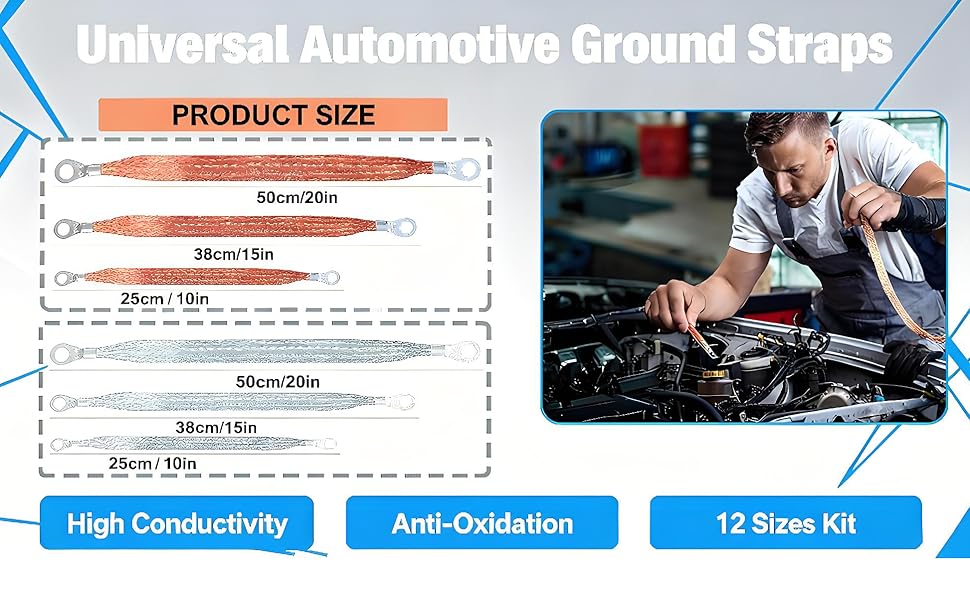 Universal Automotive Ground Straps

PRODUCT SIZE

50cm/20in

38cm/15in

25cm / 10in

50cm/20in

38cm/15in

25cm / 10in

High Conductivity

Anti-Oxidation

12 Sizes Kit